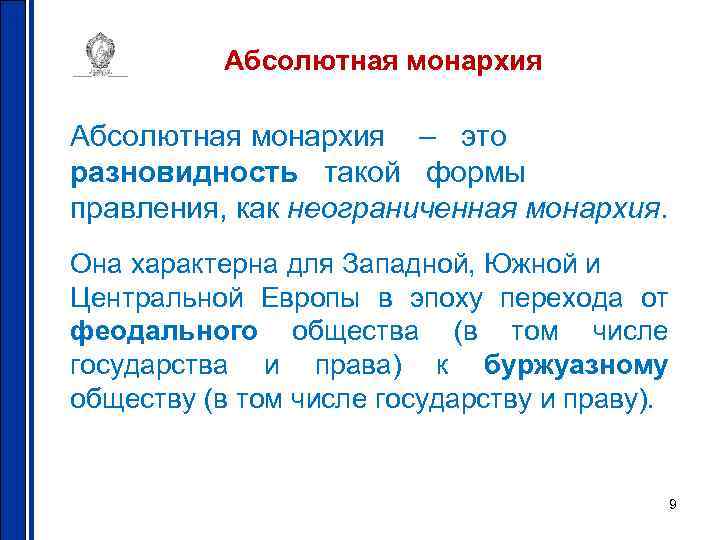 Абсолютная монархия

Абсолютная монархия – это разновидность такой формы правления, как неограниченная монархия.

Она характерна для Западной, Южной и Центральной Европы в эпоху перехода от феодального общества (в том числе государства и права) к буржуазному обществу (в том числе государству и праву).

9